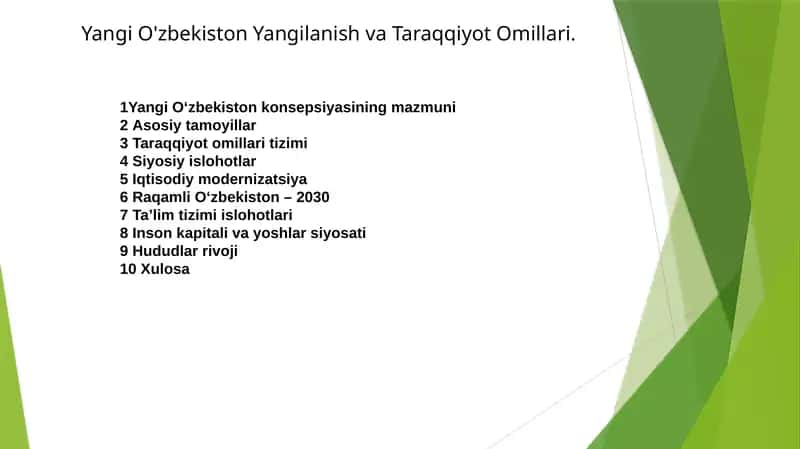 Yangi O'zbekiston Yangilanish va Taraqqiyot Omillari.

1Yangi O‘zbekiston konsepsiyasining mazmuni
2 Asosiy tamoyillar
3 Taraqqiyot omillari tizimi
4 Siyosiy islohotlar
5 Iqtisodiy modernizatsiya
6 Raqamli O‘zbekiston – 2030
7 Ta’lim tizimi islohotlari
8 Inson kapitali va yoshlar siyosati
9 Hududlar rivoji
10 Xulosa